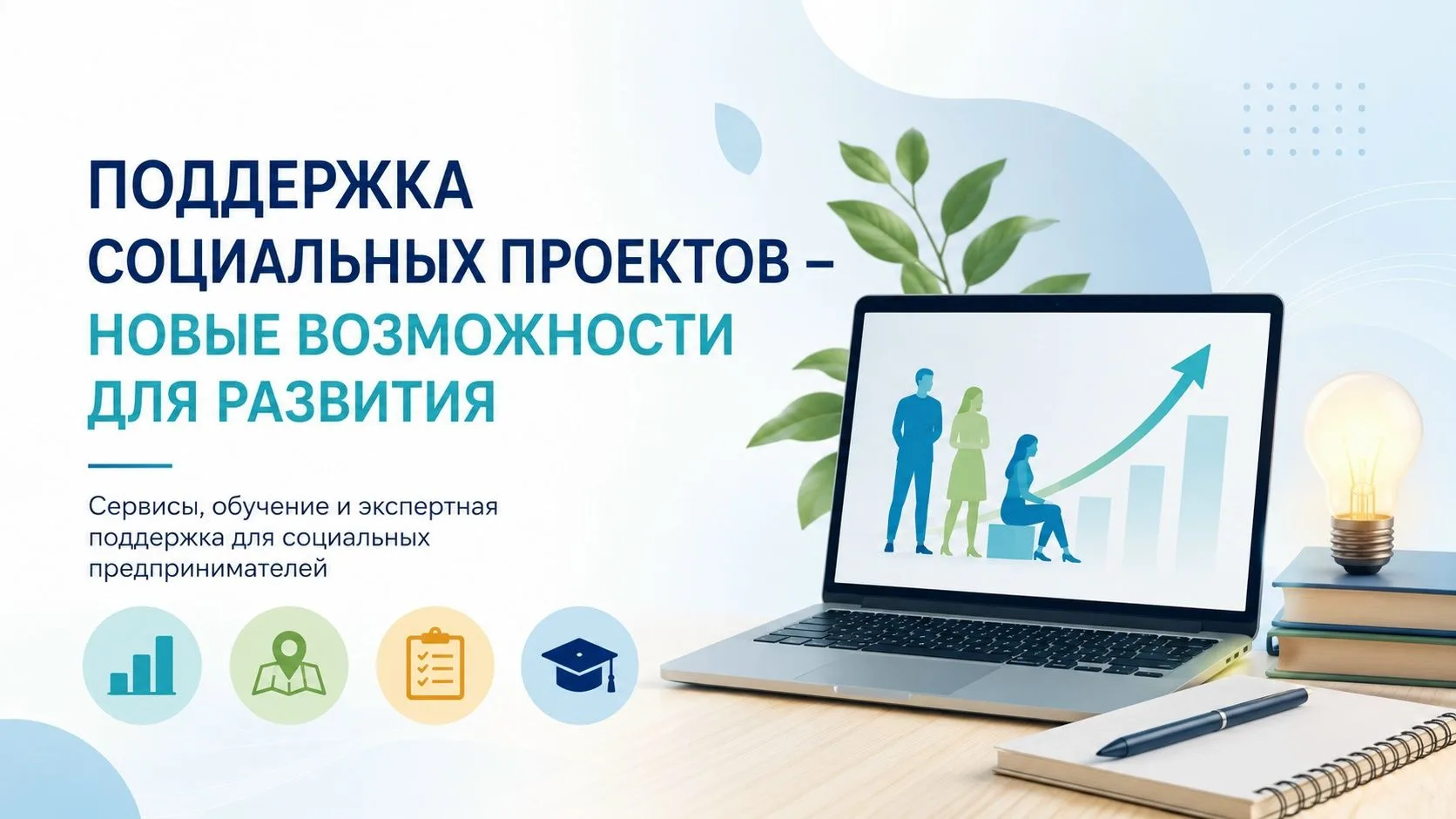 ПОДДЕРЖКА СОЦИАЛЬНЫХ ПРОЕКТОВ – НОВЫЕ ВОЗМОЖНОСТИ ДЛЯ РАЗВИТИЯ

Сервисы, обучение и экспертная поддержка для социальных предпринимателей